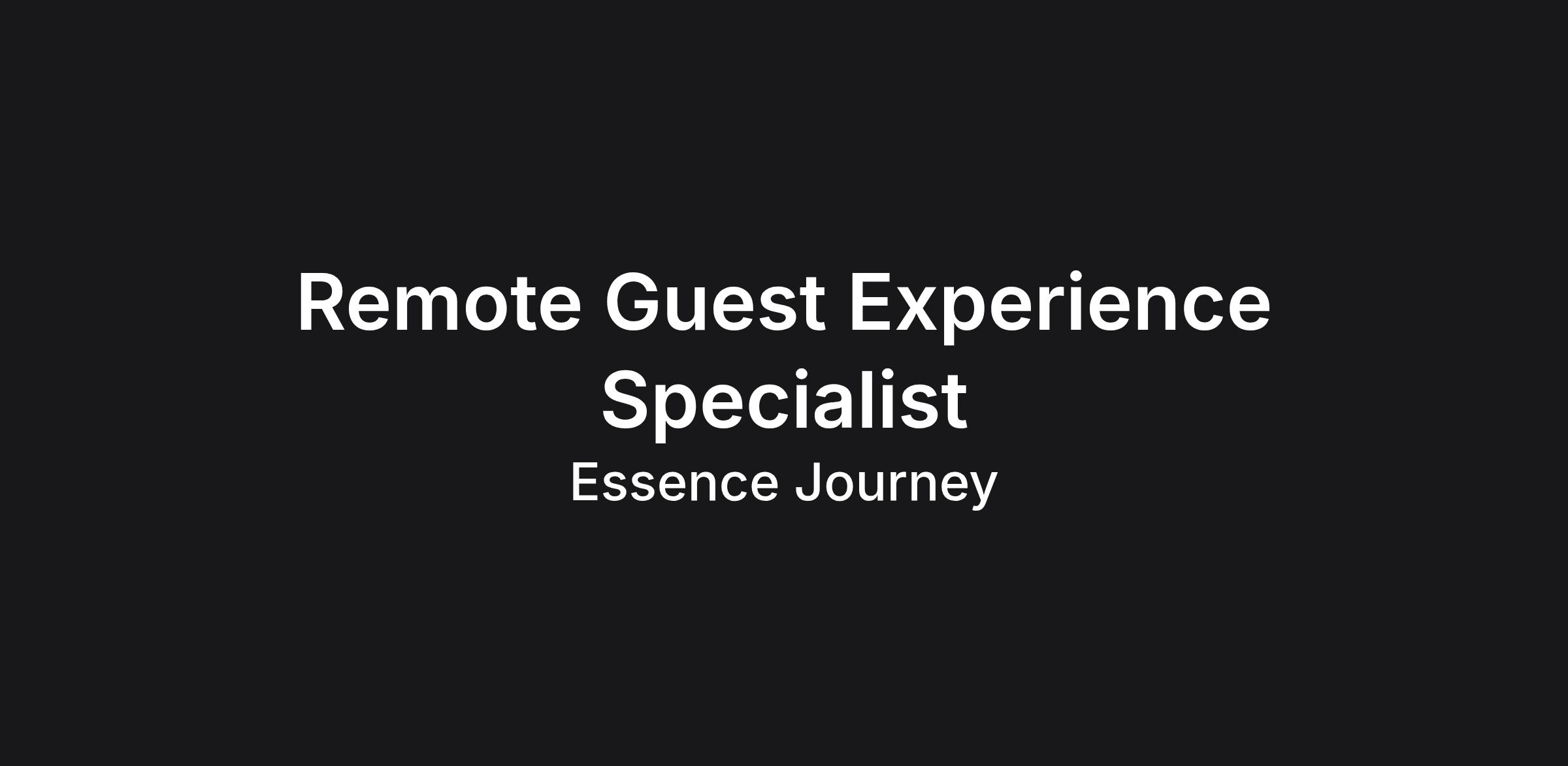 Remote Guest Experience Specialist

Essence Journey